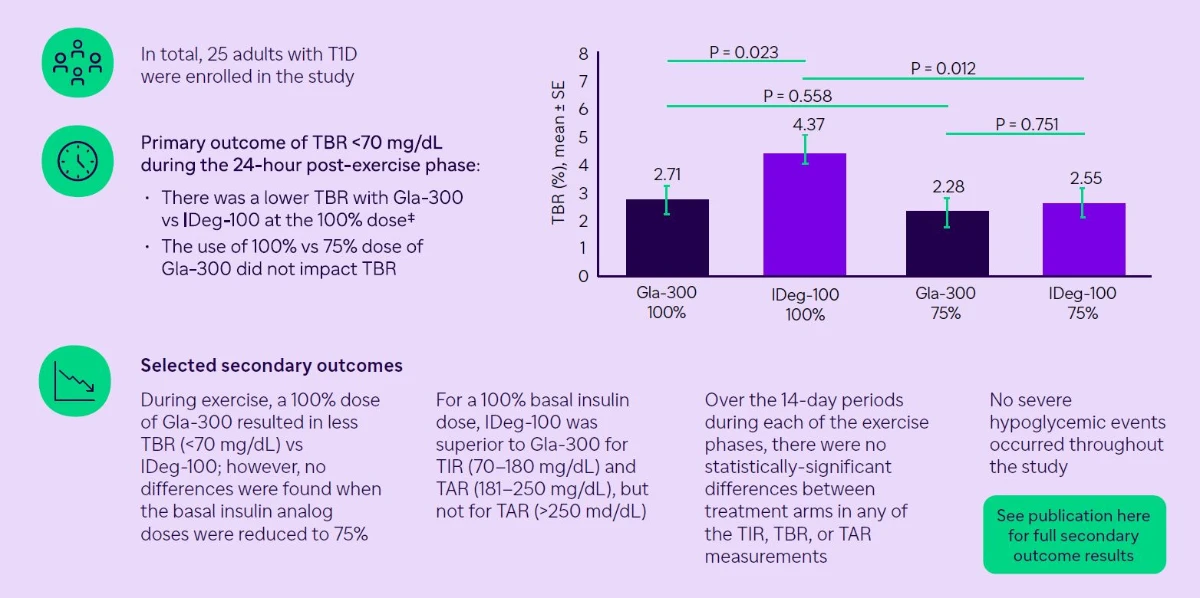 In total, 25 adults with T1D were enrolled in the study

Primary outcome of TBR <70 mg/dL during the 24-hour post-exercise phase:

· There was a lower TBR with Gla-300 vs IDeg-100 at the 100% dose‡
· The use of 100% vs 75% dose of Gla-300 did not impact TBR

TBR (%), mean ± SE

8
7
6
5
4
3
2
1
0

P = 0.023
P = 0.012
P = 0.558
P = 0.751

2.71
4.37
2.28
2.55

Gla-300 100%
IDeg-100 100%
Gla-300 75%
IDeg-100 75%

Selected secondary outcomes

During exercise, a 100% dose of Gla-300 resulted in less TBR (<70 mg/dL) vs IDeg-100; however, no differences were found when the basal insulin analog doses were reduced to 75%

For a 100% basal insulin dose, IDeg-100 was superior to Gla-300 for TIR (70–180 mg/dL) and TAR (181–250 mg/dL), but not for TAR (>250 md/dL)

Over the 14-day periods during each of the exercise phases, there were no statistically-significant differences between treatment arms in any of the TIR, TBR, or TAR measurements

No severe hypoglycemic events occurred throughout the study

See publication here for full secondary outcome results